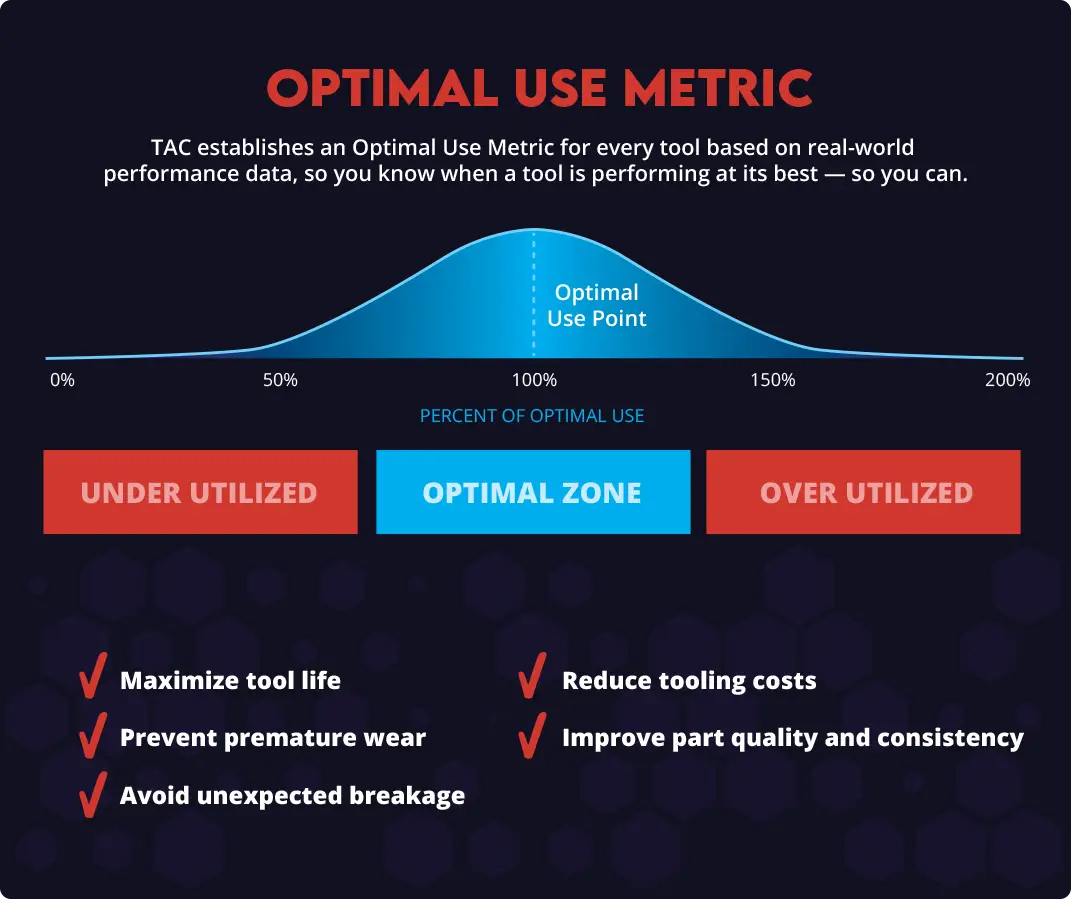 OPTIMAL USE METRIC

TAC establishes an Optimal Use Metric for every tool based on real-world performance data, so you know when a tool is performing at its best — so you can.

Optimal Use Point

0%
50%
100%
150%
200%

PERCENT OF OPTIMAL USE

UNDER UTILIZED
OPTIMAL ZONE
OVER UTILIZED

Maximize tool life
Prevent premature wear
Avoid unexpected breakage

Reduce tooling costs
Improve part quality and consistency